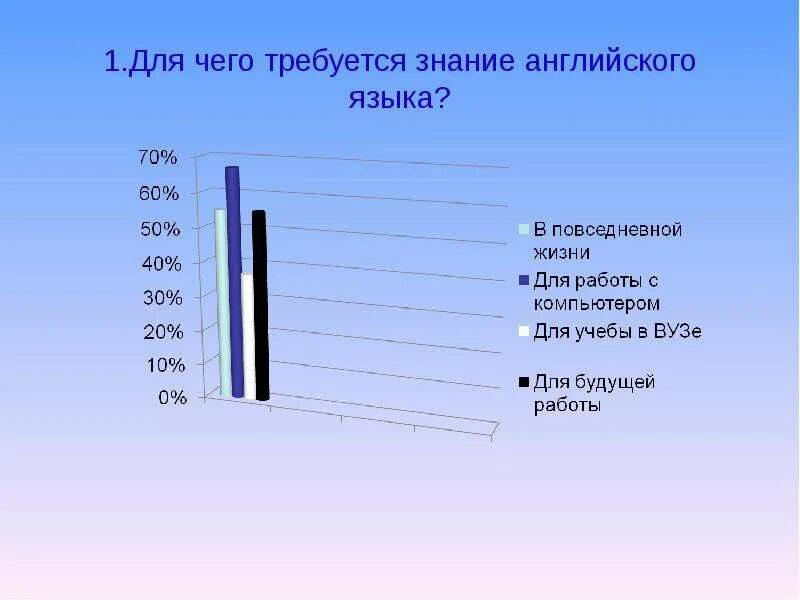 1.Для чего требуется знание английского языка?

70%
60%
50%
40%
30%
20%
10%
0%

В повседневной жизни
Для работы с компьютером
Для учебы в ВУЗе
Для будущей работы